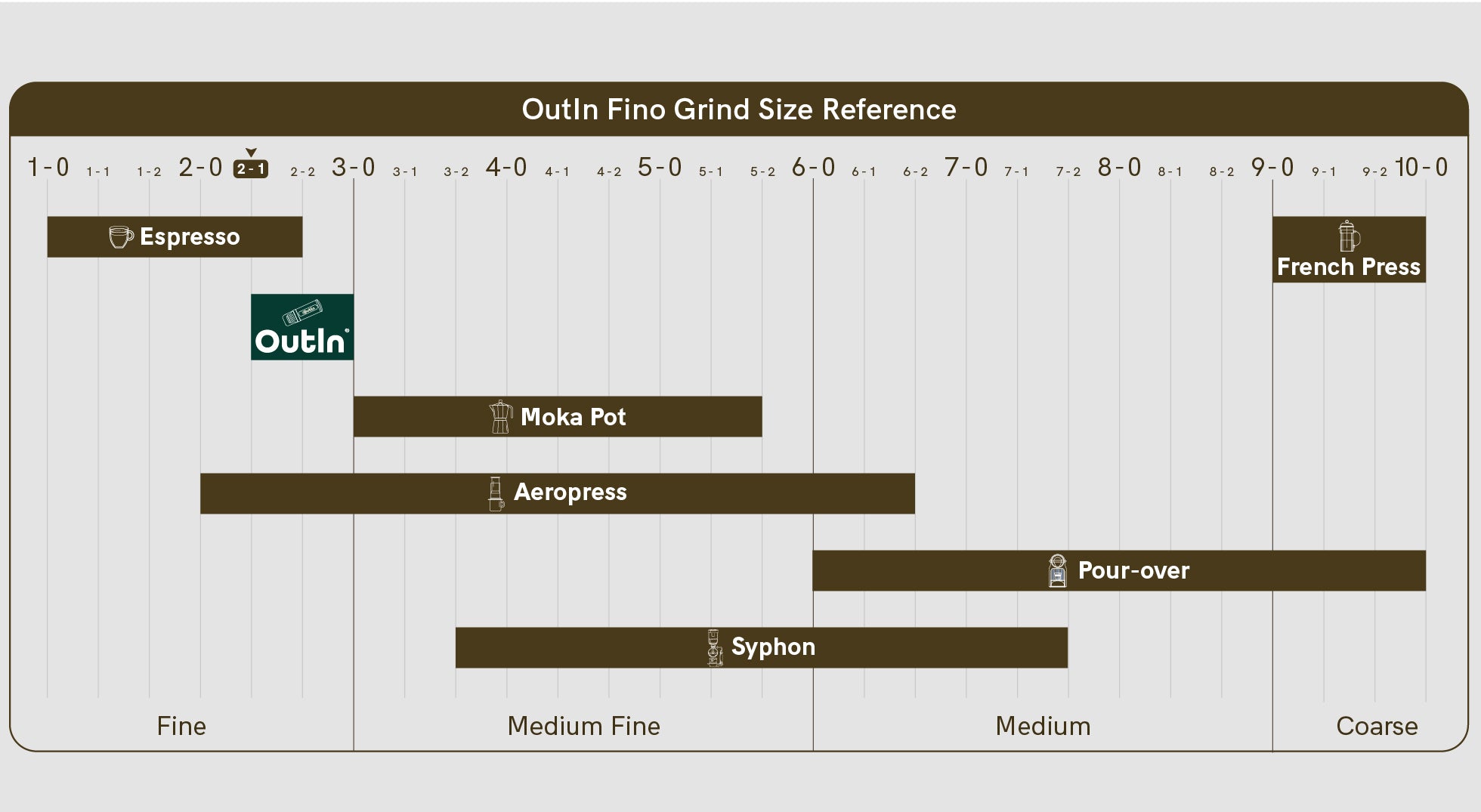 OutIn Fino Grind Size Reference

1-0 1-1 1-2 2-0 2-1 2-2 3-0 3-1 3-2 4-0 4-1 4-2 5-0 5-1 5-2 6-0 6-1 6-2 7-0 7-1 7-2 8-0 8-1 8-2 9-0 9-1 9-2 10-0

Espresso

French Press

OutIn

OutIn

Moka Pot

Aeropress

Pour-over

Syphon

Fine

Medium Fine

Medium

Coarse